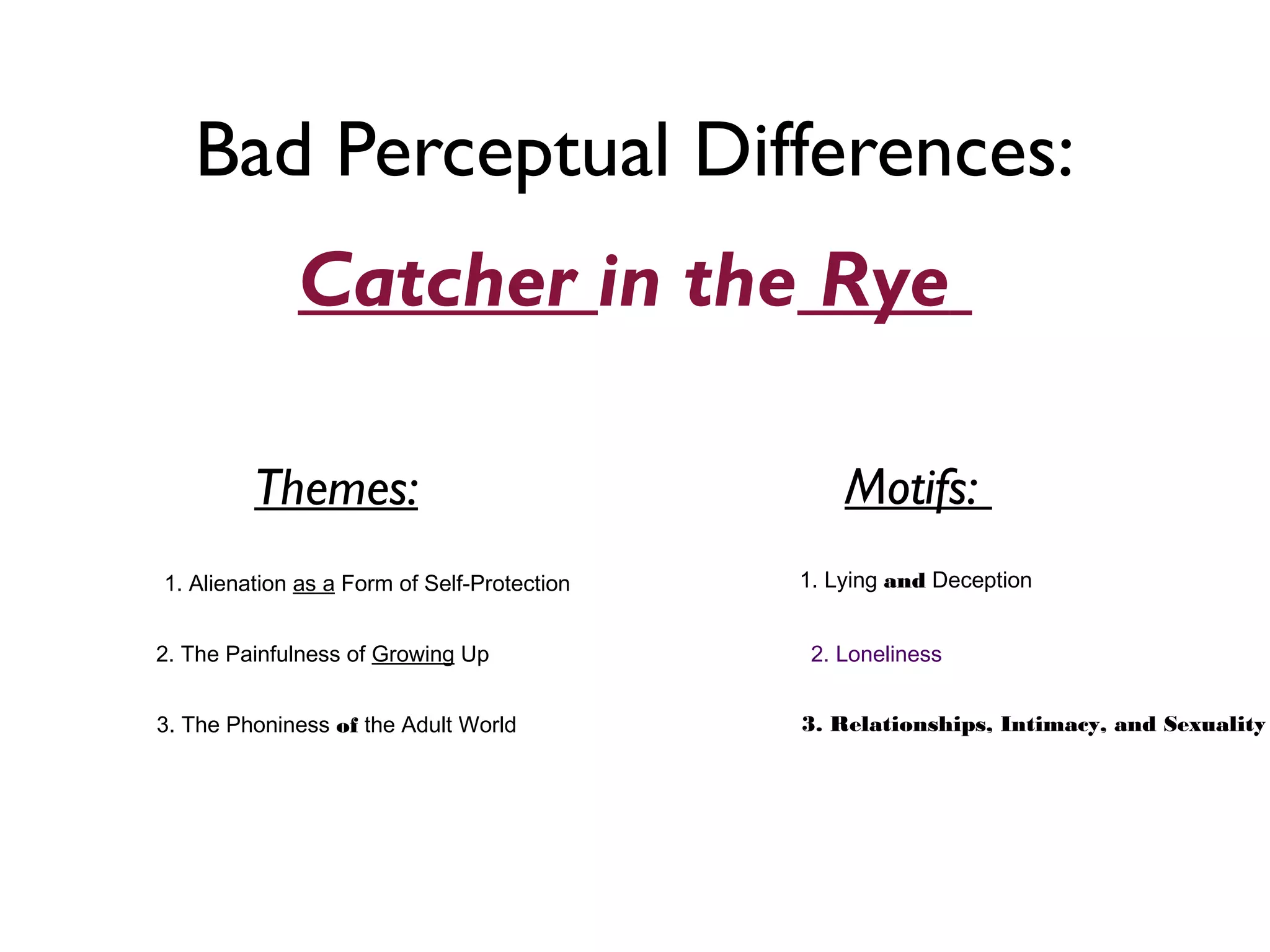 Bad Perceptual Differences:

Catcher in the Rye

Themes:

1. Alienation as a Form of Self-Protection

2. The Painfulness of Growing Up

3. The Phoniness of the Adult World

Motifs:

1. Lying and Deception

2. Loneliness

3. Relationships, Intimacy, and Sexuality